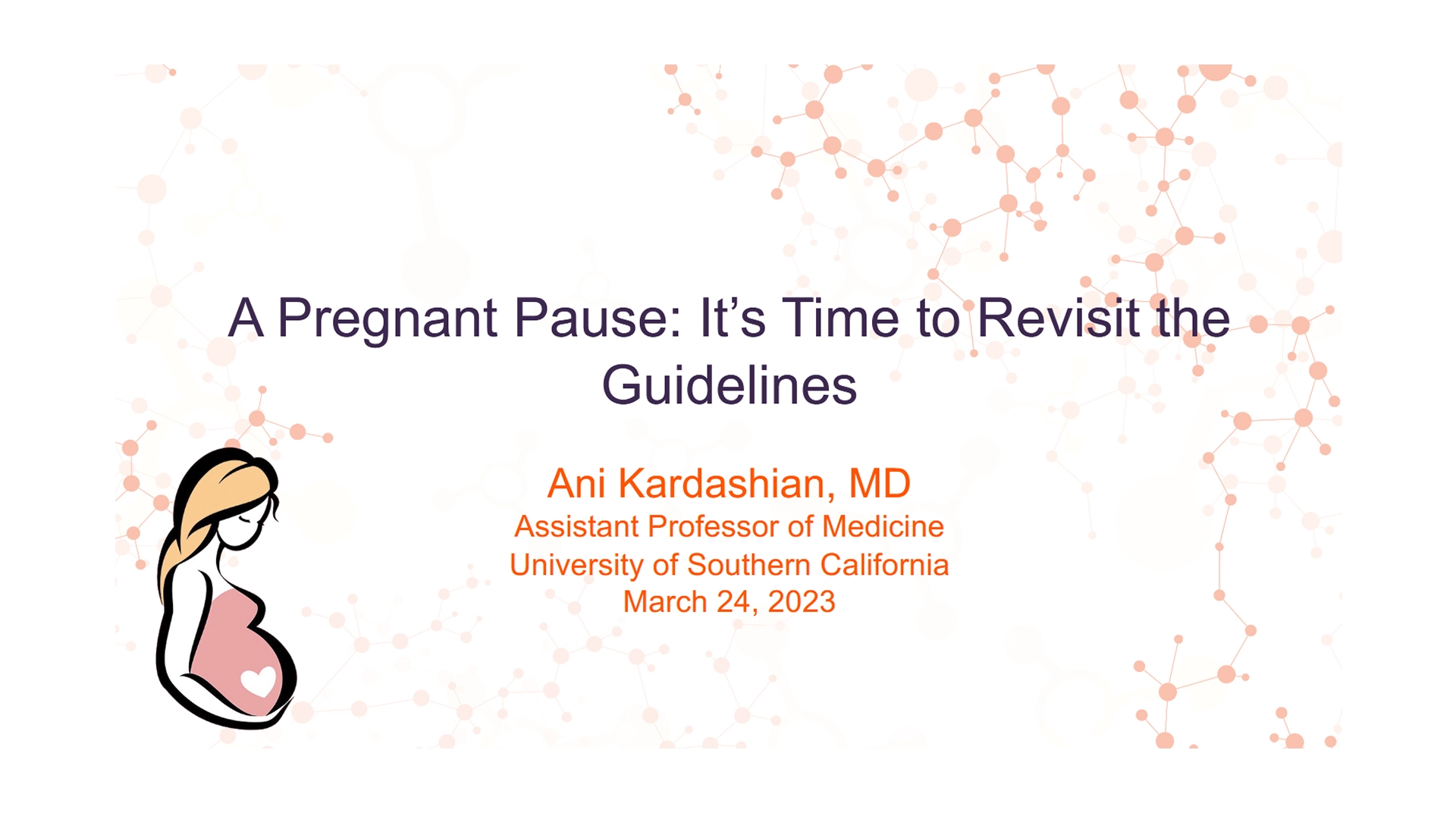 A Pregnant Pause: It’s Time to Revisit the Guidelines

Ani Kardashian, MD
Assistant Professor of Medicine
University of Southern California
March 24, 2023